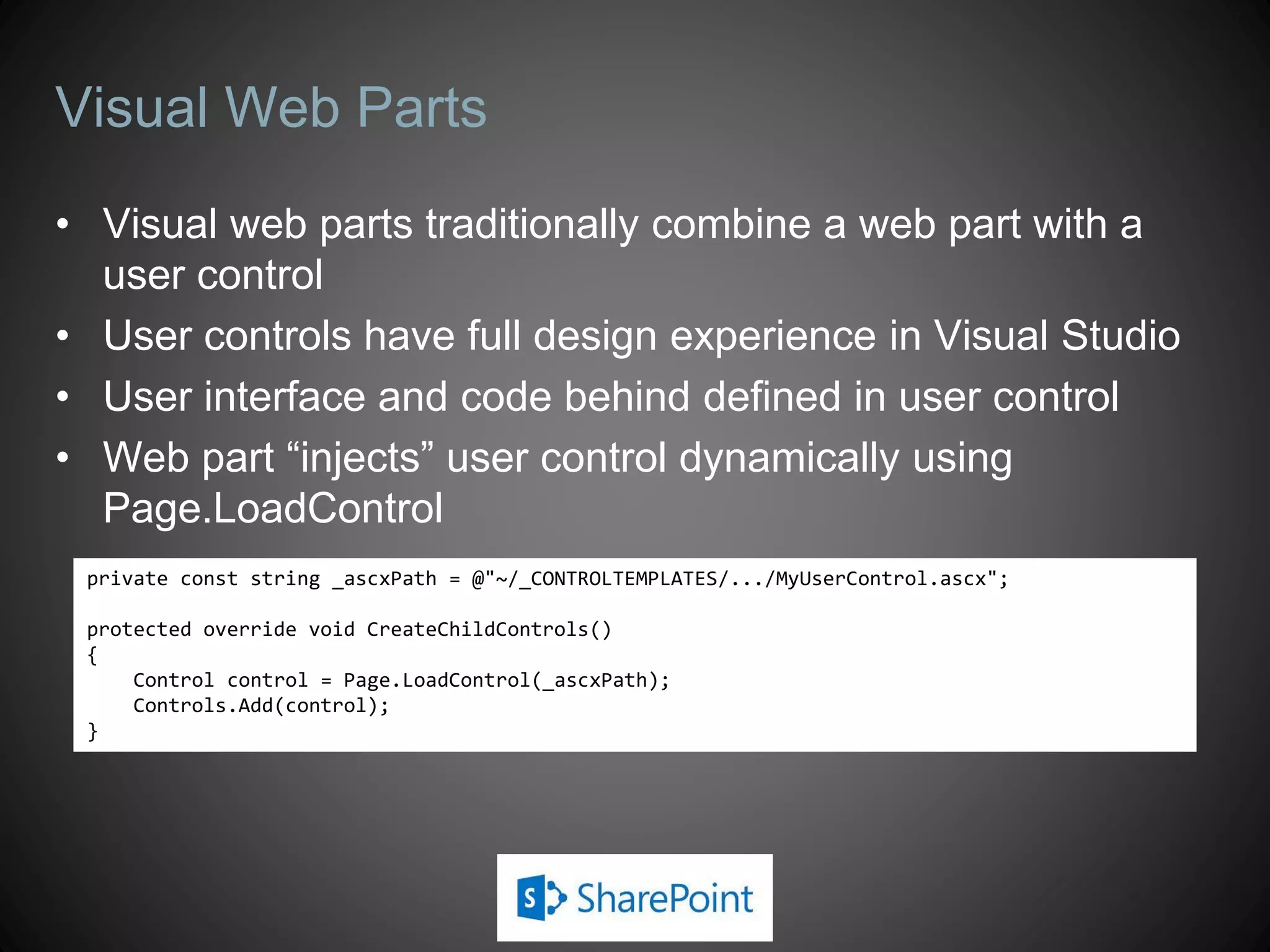 Visual Web Parts

• Visual web parts traditionally combine a web part with a user control
• User controls have full design experience in Visual Studio
• User interface and code behind defined in user control
• Web part “injects” user control dynamically using Page.LoadControl

private const string _ascxPath = @"~/_CONTROLTEMPLATES/.../MyUserControl.ascx";

protected override void CreateChildControls()
{
    Control control = Page.LoadControl(_ascxPath);
    Controls.Add(control);
}

S SharePoint